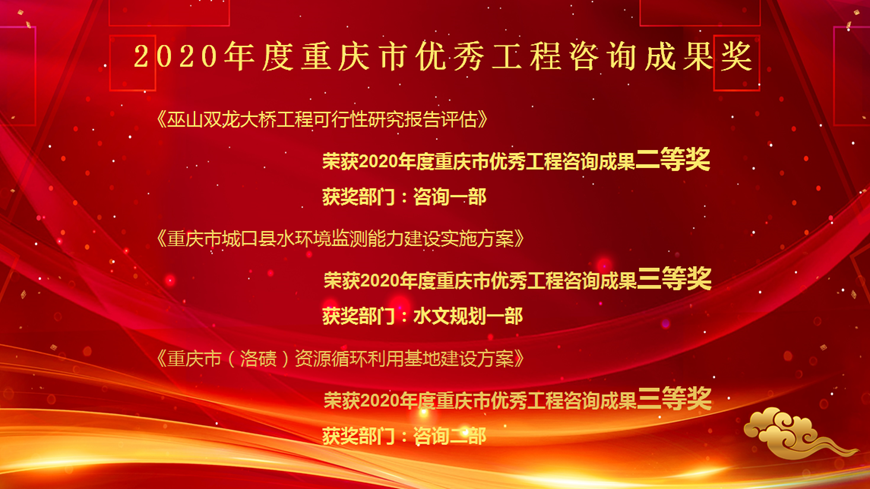 2020年度重庆市优秀工程咨询成果奖

《巫山双龙大桥工程可行性研究报告评估》

荣获2020年度重庆市优秀工程咨询成果二等奖

获奖部门：咨询一部

《重庆市城口县水环境监测能力建设实施方案》

荣获2020年度重庆市优秀工程咨询成果三等奖

获奖部门：水文规划一部

《重庆市（洛碛）资源循环利用基地建设方案》

荣获2020年度重庆市优秀工程咨询成果三等奖

获奖部门：咨询二部